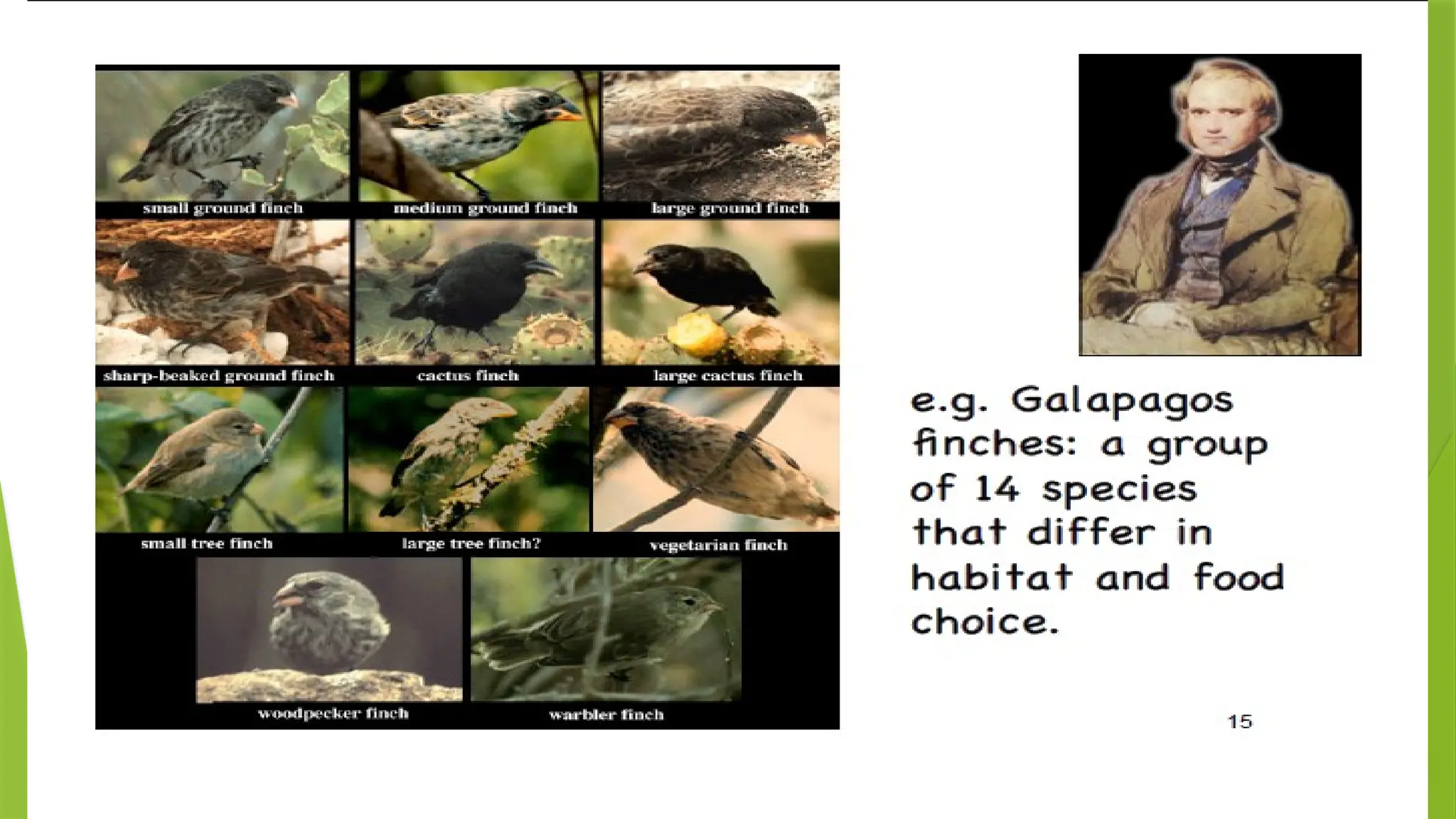 small ground finch

medium ground finch

large ground finch

sharp-beaked ground finch

cactus finch

large cactus finch

small tree finch

large tree finch?

vegetarian finch

woodpecker finch

warbler finch

e.g. Galapagos finches: a group of 14 species that differ in habitat and food choice.

15